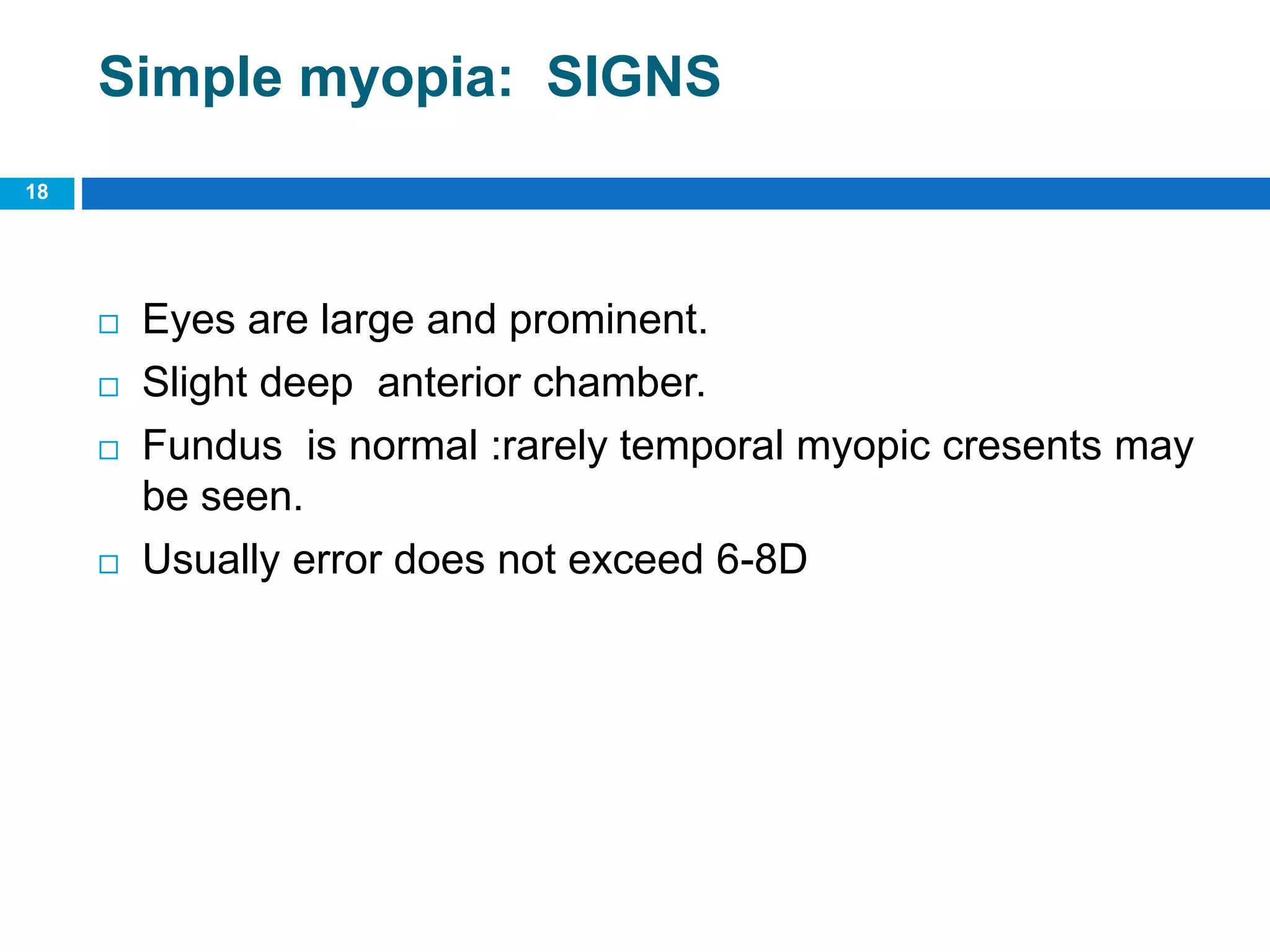 Simple myopia: SIGNS

18

□ Eyes are large and prominent.
□ Slight deep anterior chamber.
□ Fundus is normal :rarely temporal myopic cresents may be seen.
□ Usually error does not exceed 6-8D